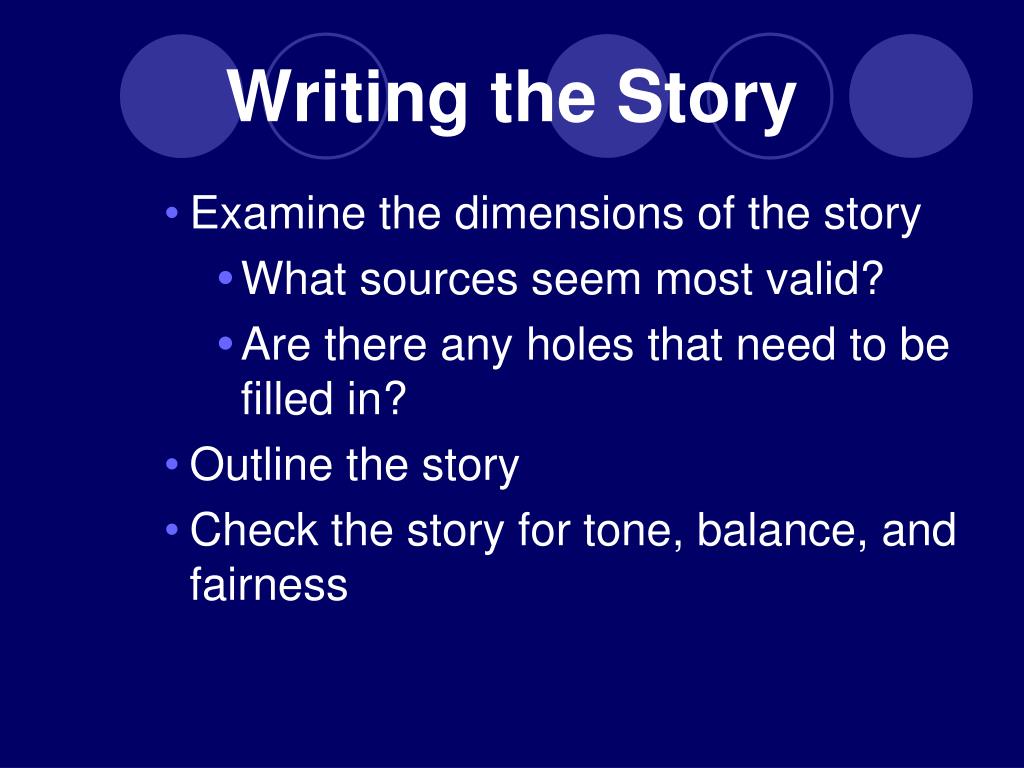 Writing the Story

• Examine the dimensions of the story
  • What sources seem most valid?
  • Are there any holes that need to be filled in?
• Outline the story
• Check the story for tone, balance, and fairness